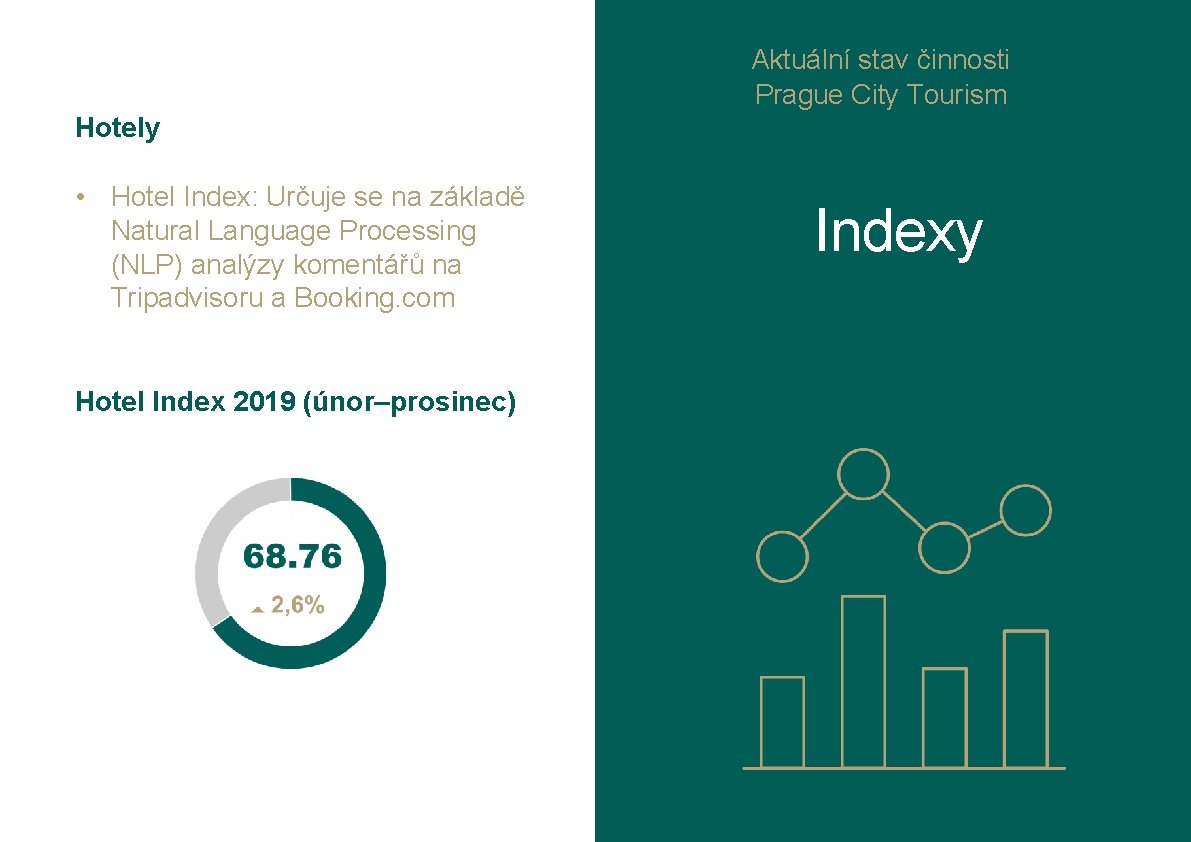 Hotely

• Hotel Index: Určuje se na základě Natural Language Processing (NLP) analýzy komentářů na Tripadvisoru a Booking.com

Hotel Index 2019 (únor–prosinec)

68.76
2,6%

Aktuální stav činnosti Prague City Tourism

Indexy